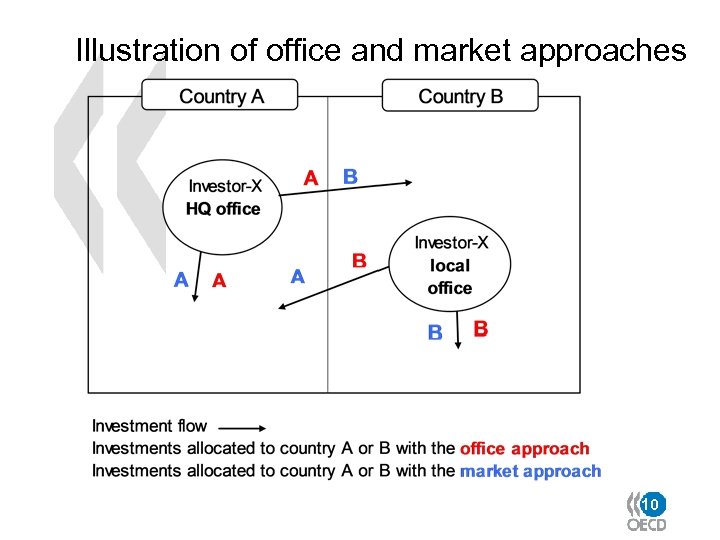 Illustration of office and market approaches

Country A

Country B

Investor-X
HQ office

A B

Investor-X
local
office

A A

A

B

B B

Investment flow

Investments allocated to country A or B with the office approach

Investments allocated to country A or B with the market approach

10

OECD